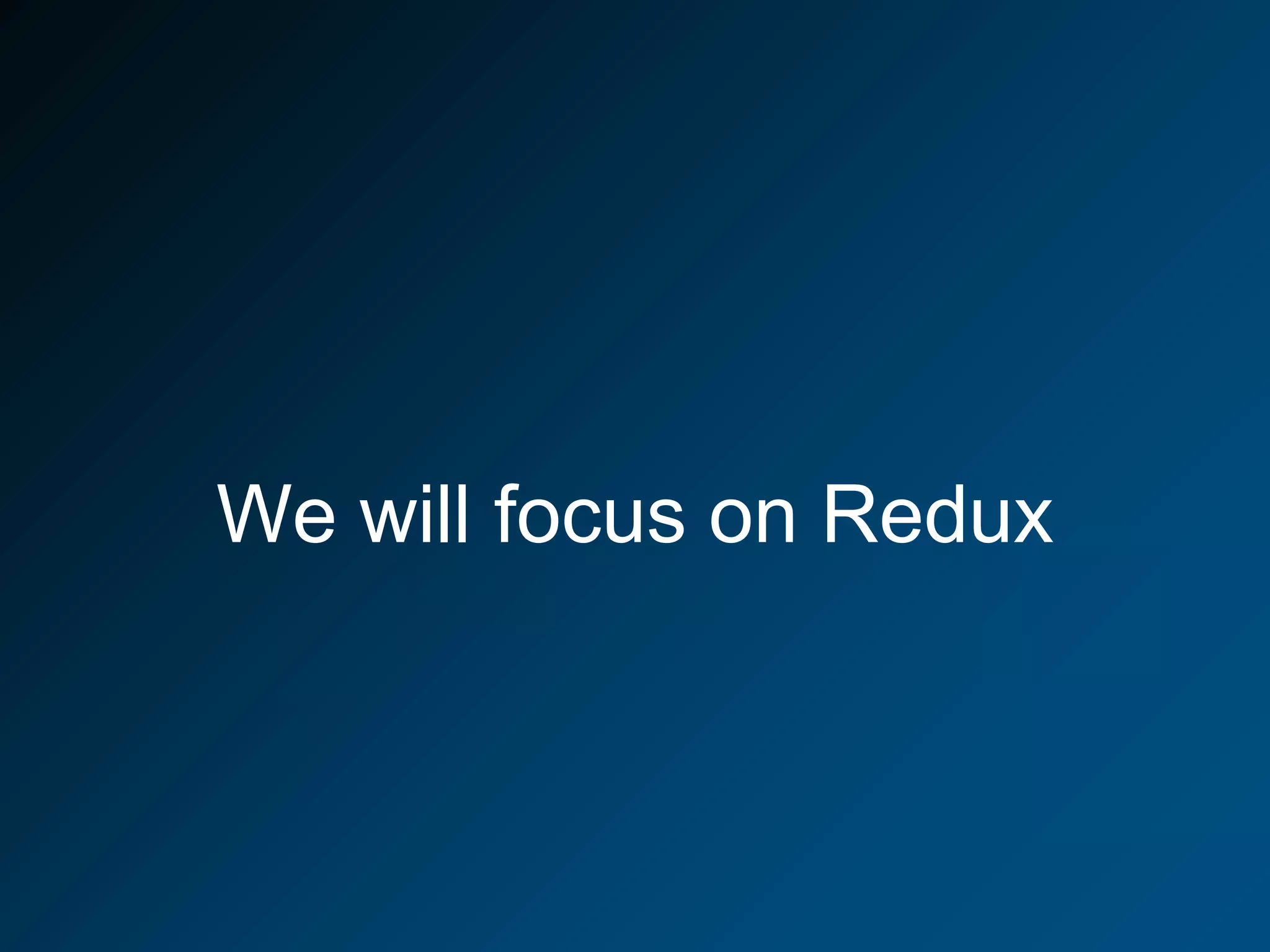 We will focus on Redux